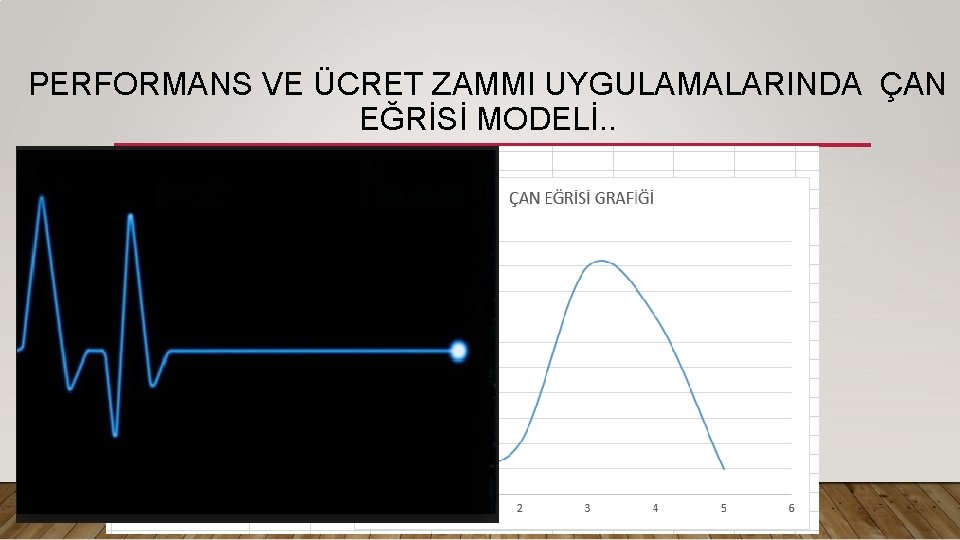 PERFORMANS VE ÜCRET ZAMMI UYGULAMALARINDA ÇAN EĞRİSİ MODELİ..

ÇAN EĞRİSİ GRAFİĞİ

2 3 4 5 6